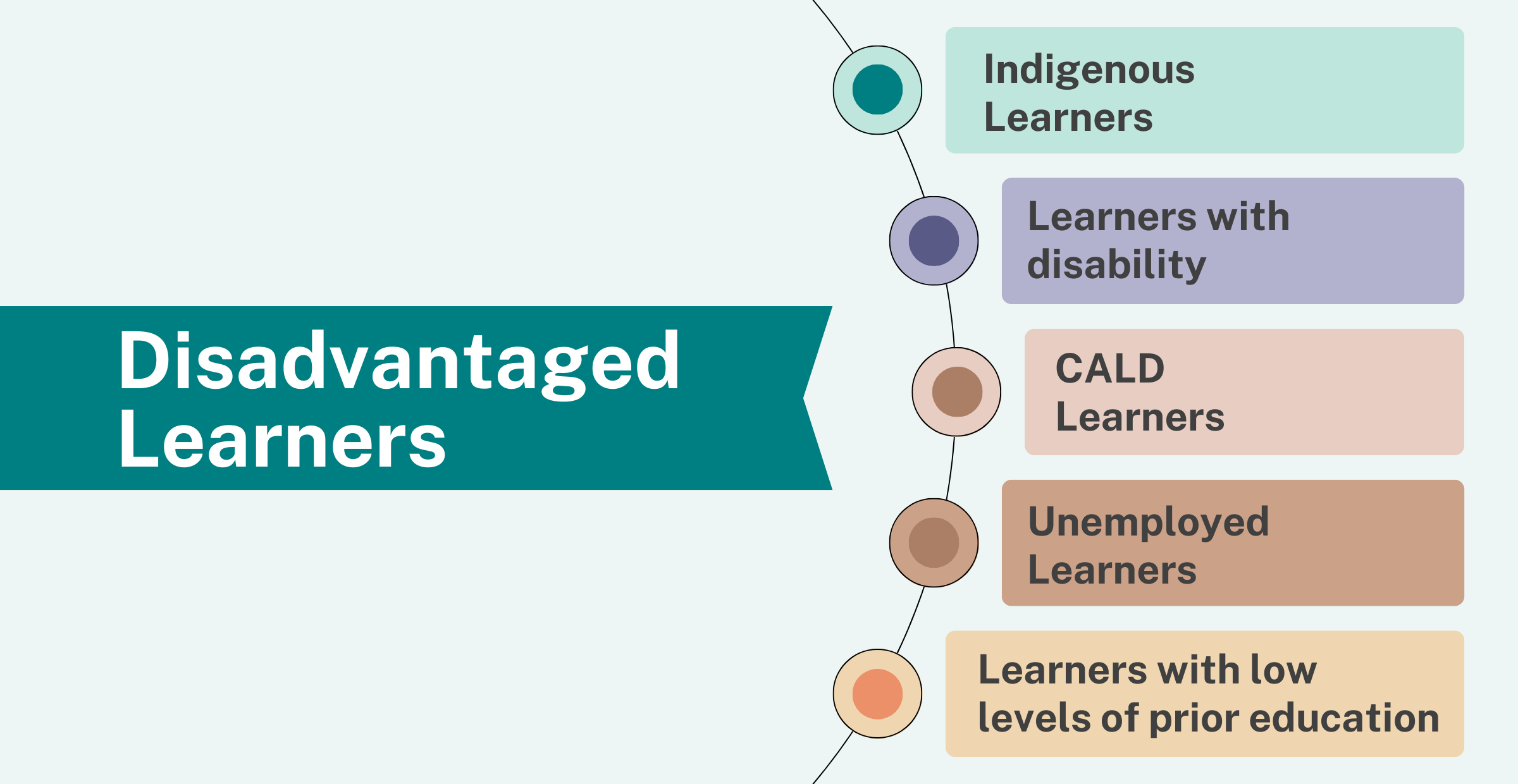 Disadvantaged Learners

Indigenous Learners

Learners with disability

CALD Learners

Unemployed Learners

Learners with low levels of prior education